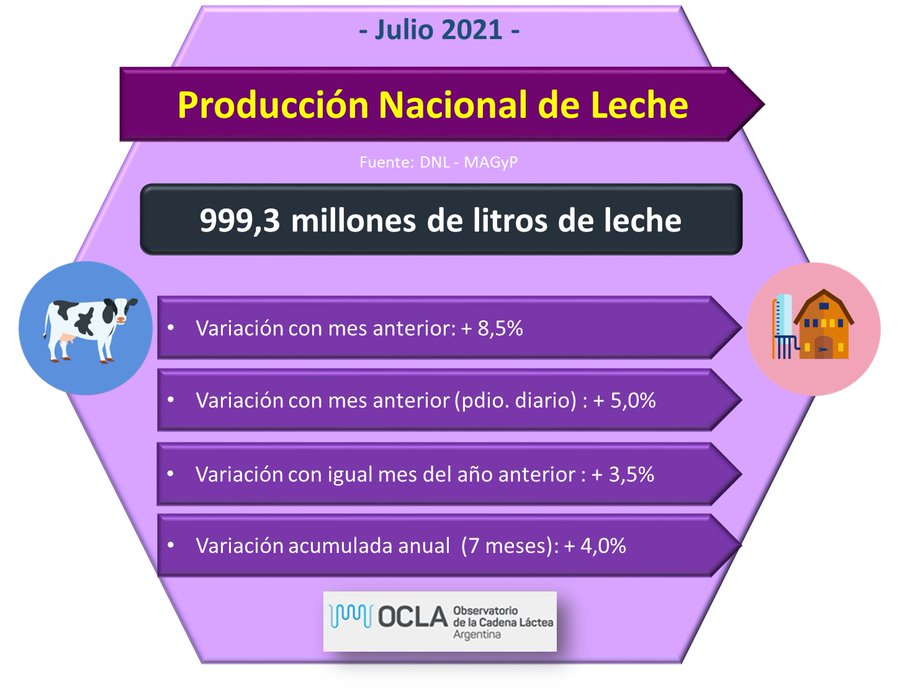 - Julio 2021 -

Producción Nacional de Leche

Fuente: DNL - MAGyP

999,3 millones de litros de leche

• Variación con mes anterior: + 8,5%

• Variación con mes anterior (pdio. diario) : + 5,0%

• Variación con igual mes del año anterior : + 3,5%

• Variación acumulada anual (7 meses): + 4,0%

OCLA Observatorio de la Cadena Láctea Argentina